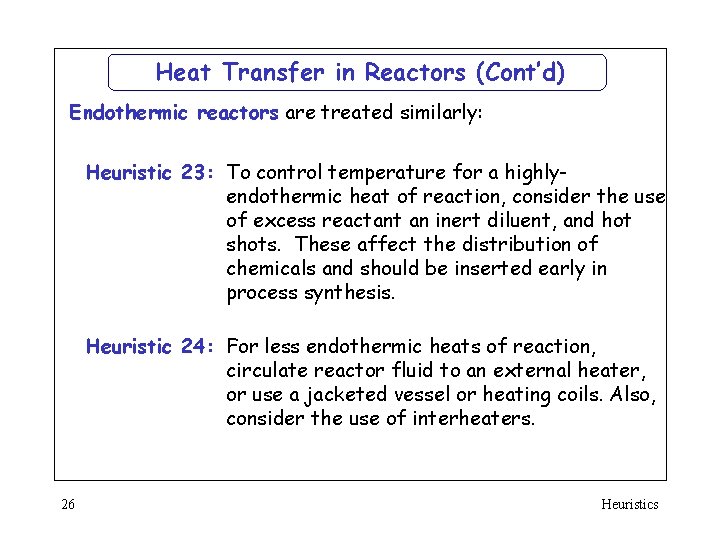 Heat Transfer in Reactors (Cont'd)

Endothermic reactors are treated similarly:

Heuristic 23: To control temperature for a highly-endothermic heat of reaction, consider the use of excess reactant an inert diluent, and hot shots. These affect the distribution of chemicals and should be inserted early in process synthesis.

Heuristic 24: For less endothermic heats of reaction, circulate reactor fluid to an external heater, or use a jacketed vessel or heating coils. Also, consider the use of interheaters.

26

Heuristics